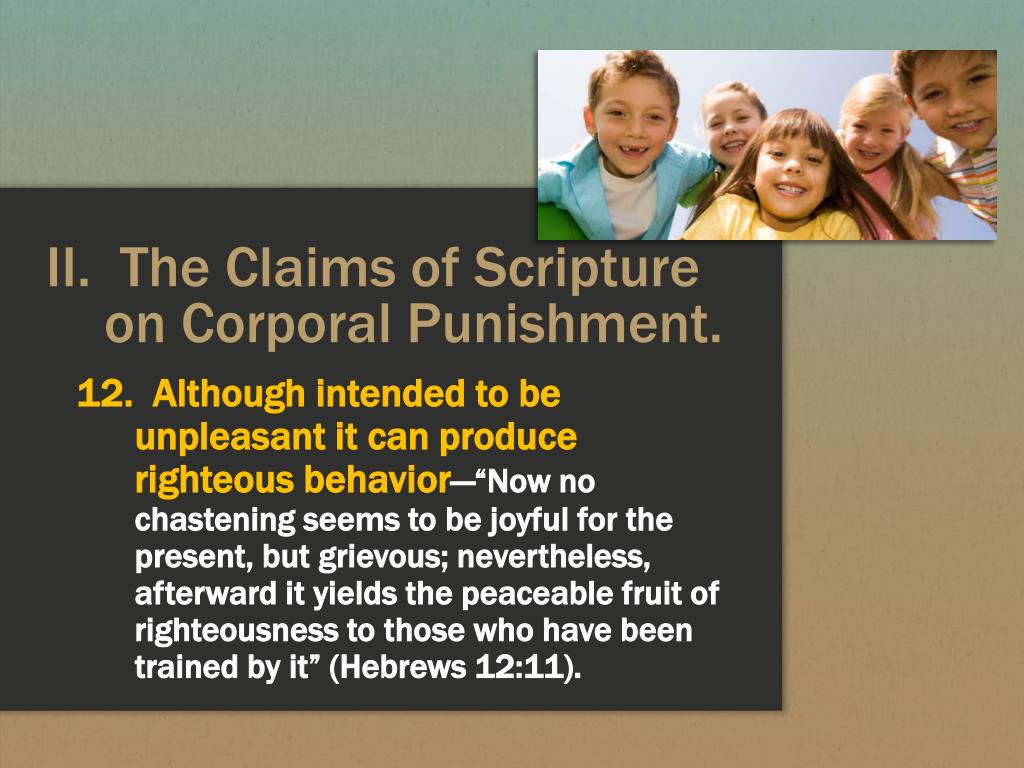 II. The Claims of Scripture on Corporal Punishment.

12. Although intended to be unpleasant it can produce righteous behavior—“Now no chastening seems to be joyful for the present, but grievous; nevertheless, afterward it yields the peaceable fruit of righteousness to those who have been trained by it” (Hebrews 12:11).